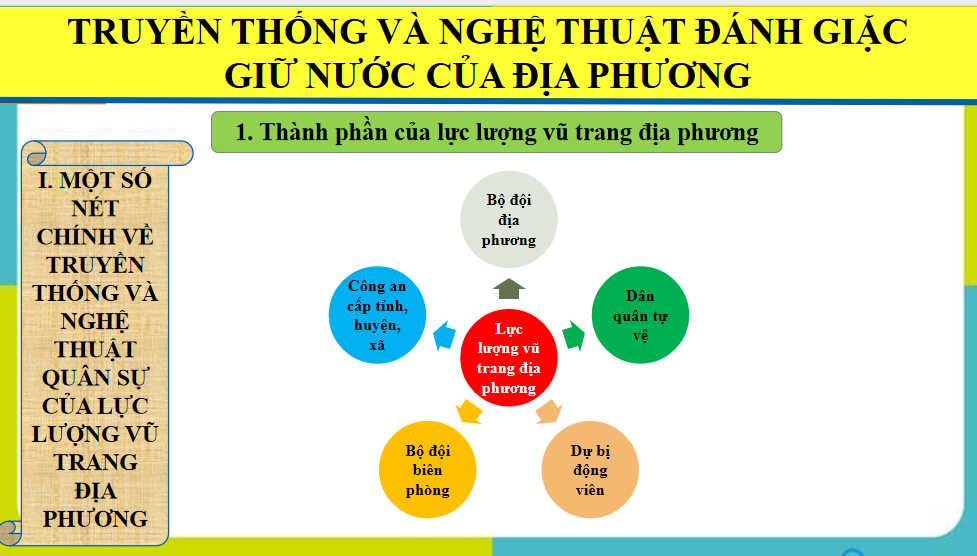 TRUYỀN THỐNG VÀ NGHỆ THUẬT ĐÁNH GIẶC GIỮ NƯỚC CỦA ĐỊA PHƯƠNG

1. Thành phần của lực lượng vũ trang địa phương

I. MỘT SỐ NÉT CHÍNH VỀ TRUYỀN THỐNG VÀ NGHỆ THUẬT QUÂN SỰ CỦA LỰC LƯỢNG VŨ TRANG ĐỊA PHƯƠNG

Bộ đội địa phương

Dân quân tự vệ

Dự bị động viên

Bộ đội biên phòng

Công an cấp tỉnh, huyện, xã

Lực lượng vũ trang địa phương